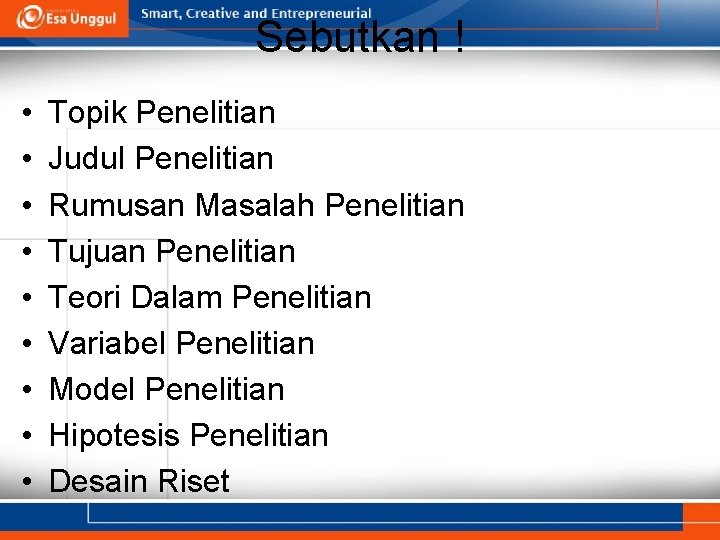 Esa Unggul

Smart, Creative and Entrepreneurial

Sebutkan !

• Topik Penelitian
• Judul Penelitian
• Rumusan Masalah Penelitian
• Tujuan Penelitian
• Teori Dalam Penelitian
• Variabel Penelitian
• Model Penelitian
• Hipotesis Penelitian
• Desain Riset